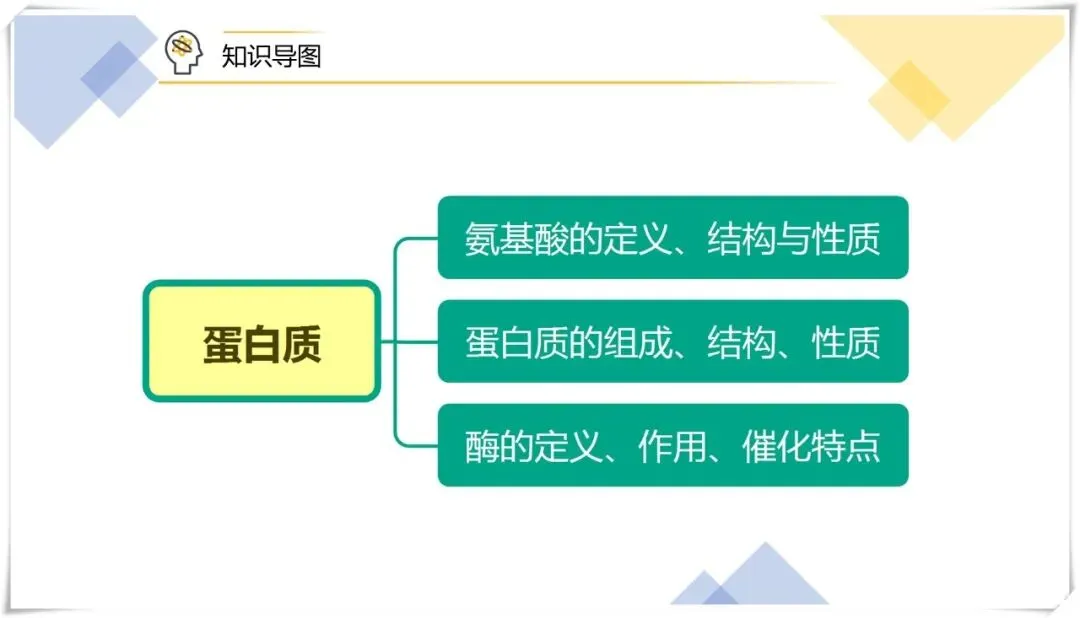 知识导图

蛋白质

氨基酸的定义、结构与性质

蛋白质的组成、结构、性质

酶的定义、作用、催化特点